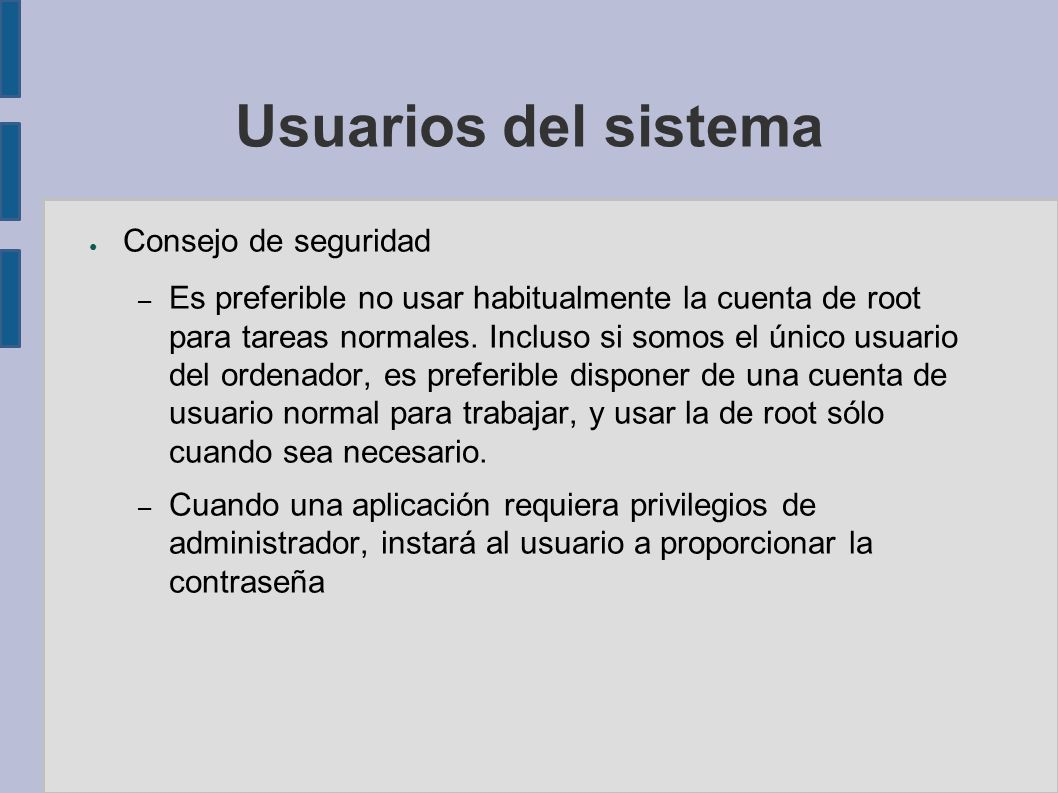 Usuarios del sistema

● Consejo de seguridad

– Es preferible no usar habitualmente la cuenta de root para tareas normales. Incluso si somos el único usuario del ordenador, es preferible disponer de una cuenta de usuario normal para trabajar, y usar la de root sólo cuando sea necesario.

– Cuando una aplicación requiera privilegios de administrador, instará al usuario a proporcionar la contraseña